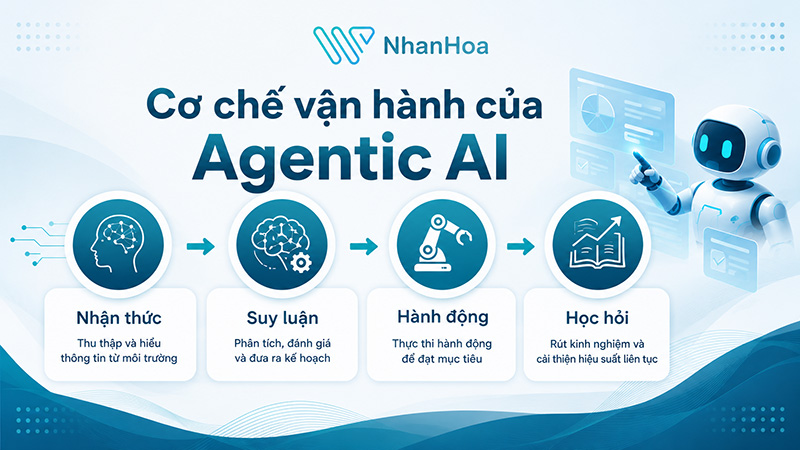 NhanHoa

Cơ chế vận hành của Agentic AI

Nhận thức
Thu thập và hiểu thông tin từ môi trường

Suy luận
Phân tích, đánh giá và đưa ra kế hoạch

Hành động
Thực thi hành động để đạt mục tiêu

Học hỏi
Rút kinh nghiệm và cải thiện hiệu suất liên tục